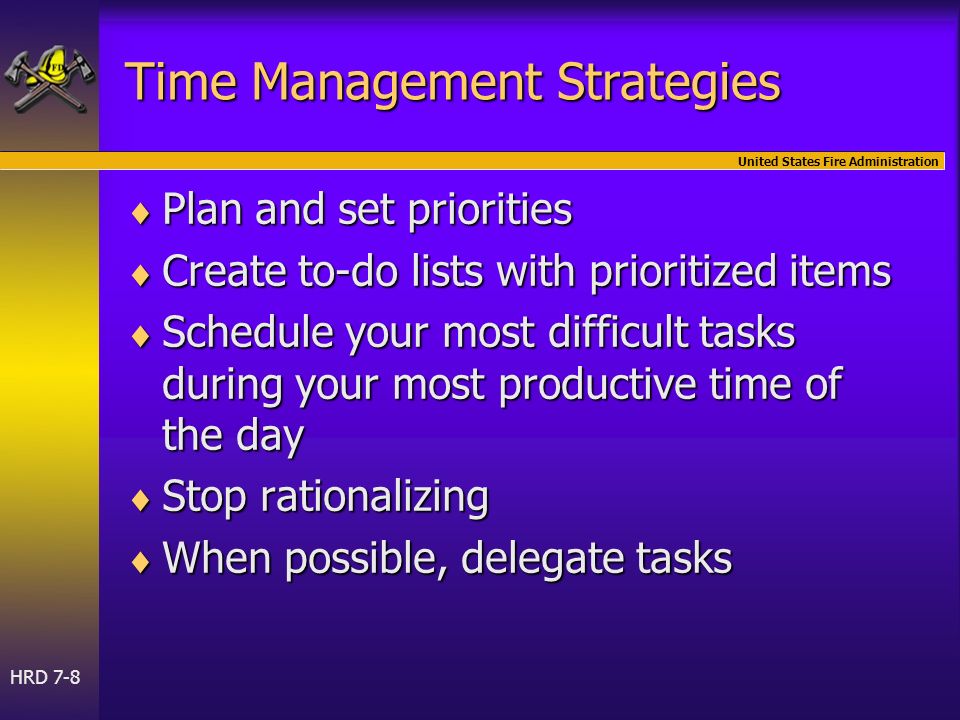 Time Management Strategies

United States Fire Administration

♦ Plan and set priorities
♦ Create to-do lists with prioritized items
♦ Schedule your most difficult tasks during your most productive time of the day
♦ Stop rationalizing
♦ When possible, delegate tasks

HRD 7-8